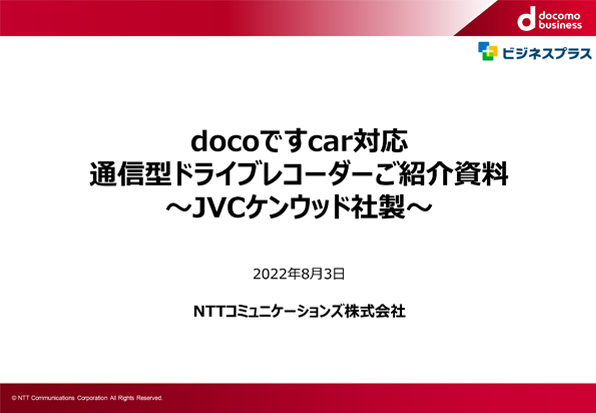 docomo business

ビジネスプラス

docoですcar対応
通信型ドライブレコーダーご紹介資料
～JVCケンウッド社製～

2022年8月3日

NTTコミュニケーションズ株式会社

© NTT Communications Corporation All Rights Reserved.